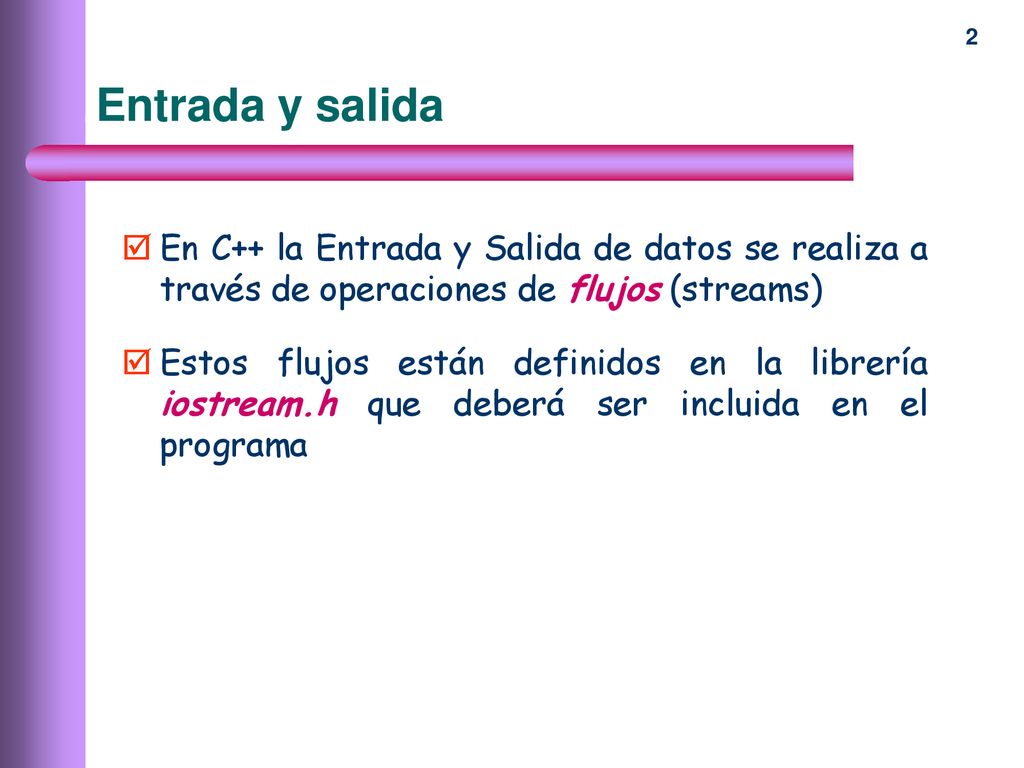 2

Entrada y salida

En C++ la Entrada y Salida de datos se realiza a través de operaciones de flujos (streams)

Estos flujos están definidos en la librería iostream.h que deberá ser incluida en el programa